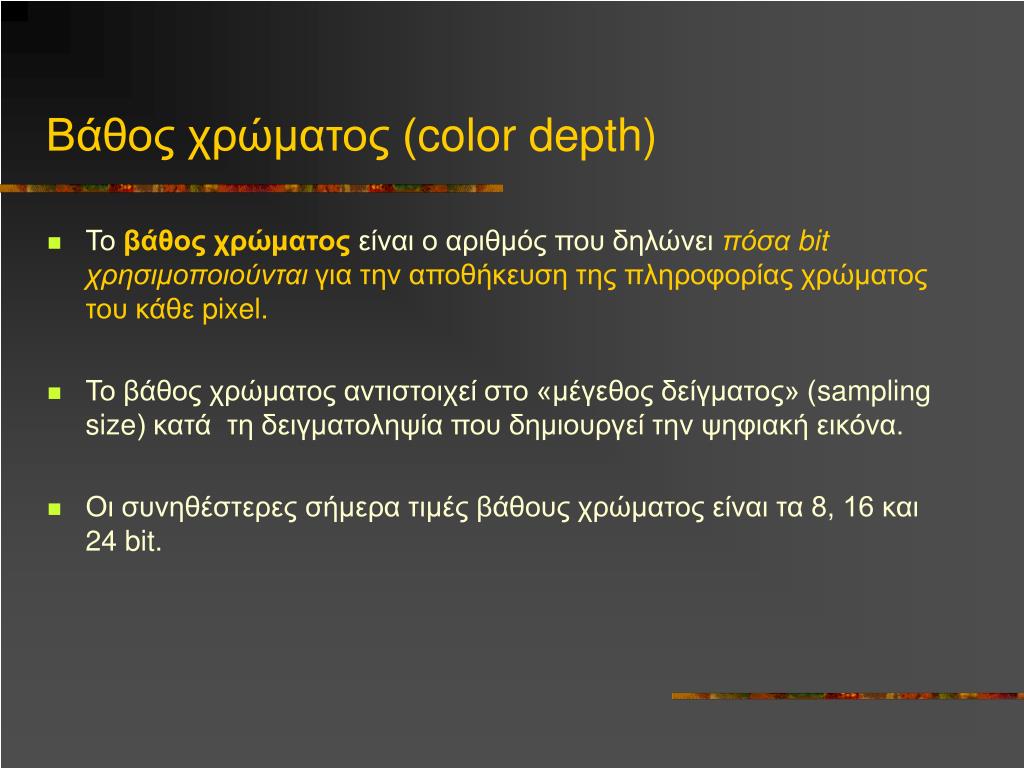 Βάθος χρώματος (color depth)

Το βάθος χρώματος είναι ο αριθμός που δηλώνει πόσα bit χρησιμοποιούνται για την αποθήκευση της πληροφορίας χρώματος του κάθε pixel.

Το βάθος χρώματος αντιστοιχεί στο «μέγεθος δείγματος» (sampling size) κατά τη δειγματοληψία που δημιουργεί την ψηφιακή εικόνα.

Οι συνηθέστερες σήμερα τιμές βάθους χρώματος είναι τα 8, 16 και 24 bit.